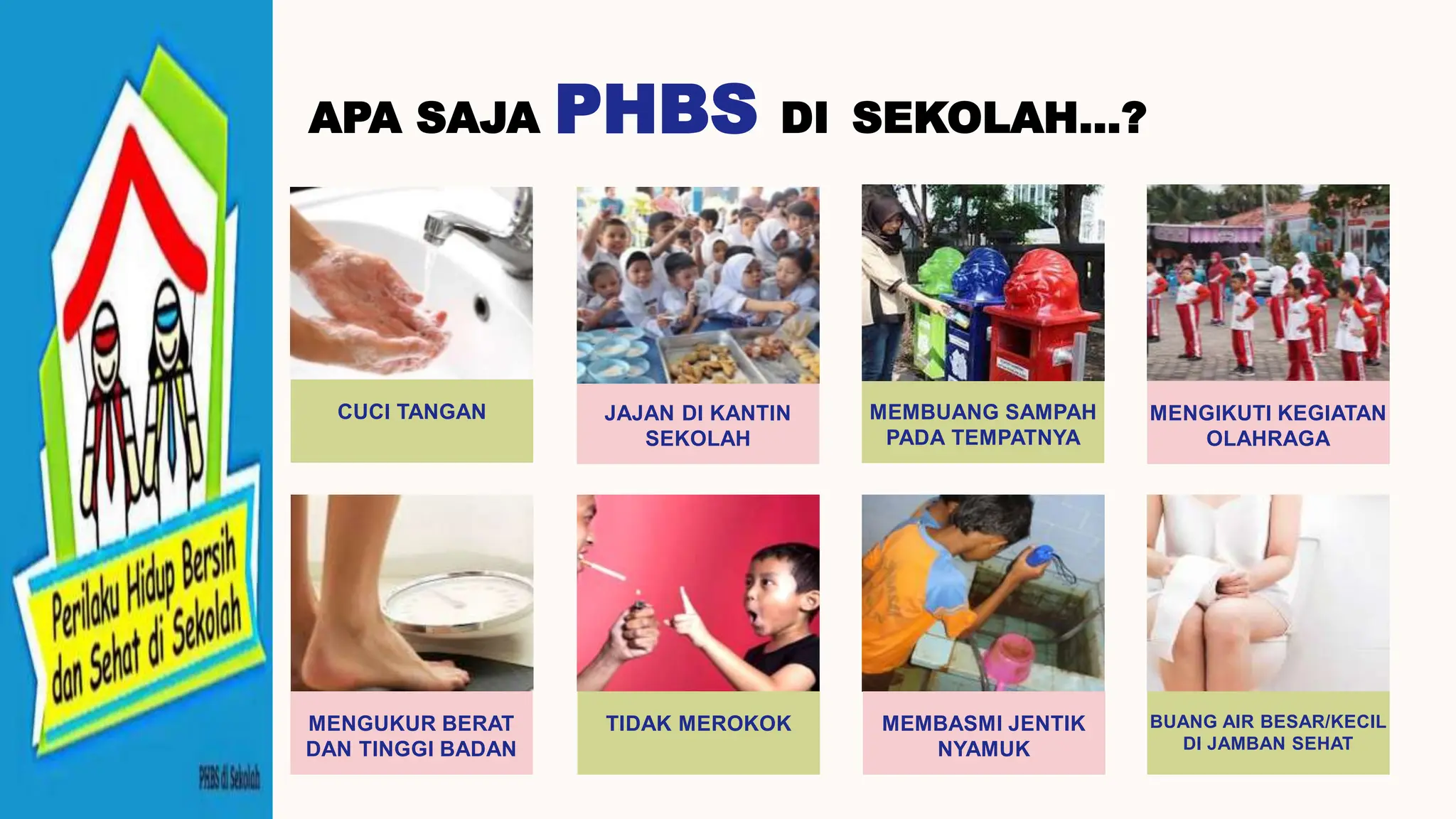 Perilaku Hidup Bersih dan Sehat di Sekolah

PHBS di Sekolah

APA SAJA PHBS DI SEKOLAH...?

CUCI TANGAN

JAJAN DI KANTIN SEKOLAH

MEMBUANG SAMPAH PADA TEMPATNYA

MENGIKUTI KEGIATAN OLAHRAGA

MENGUKUR BERAT DAN TINGGI BADAN

TIDAK MEROKOK

MEMBASMI JENTIK NYAMUK

BUANG AIR BESAR/KECIL DI JAMBAN SEHAT